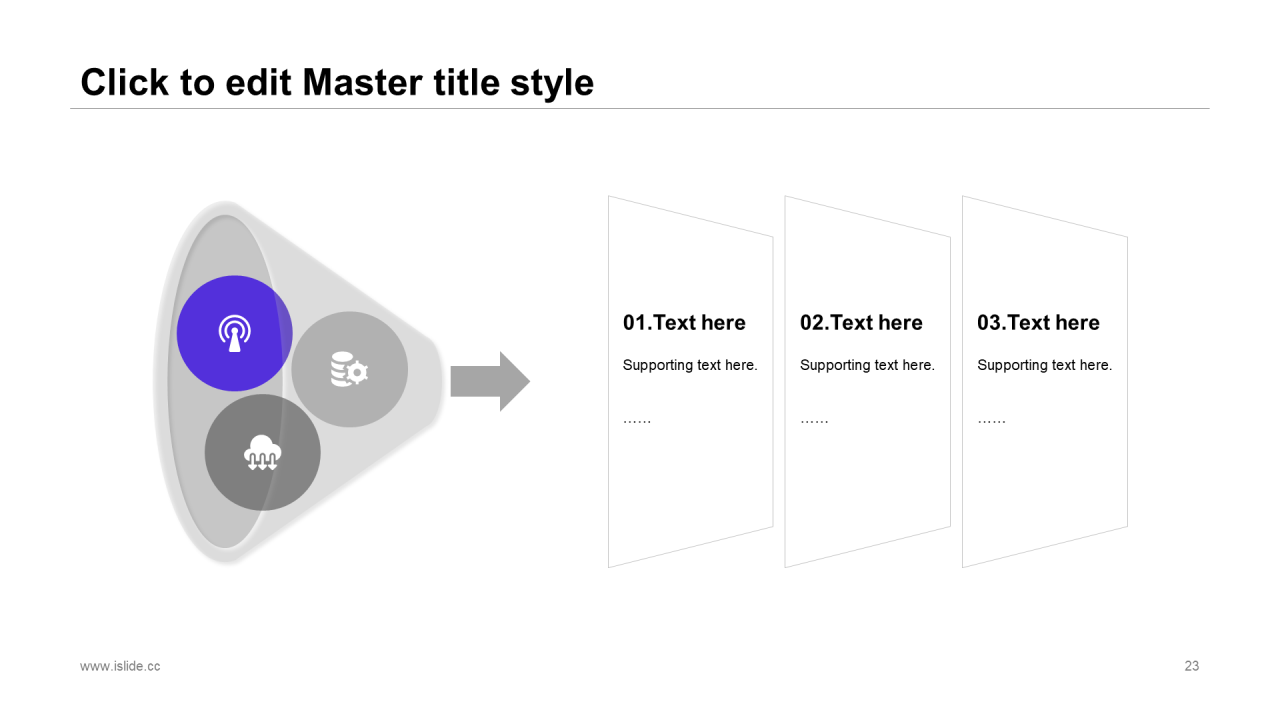 Click to edit Master title style

01.Text here

Supporting text here.

……

02.Text here

Supporting text here.

……

03.Text here

Supporting text here.

……

www.islide.cc

23